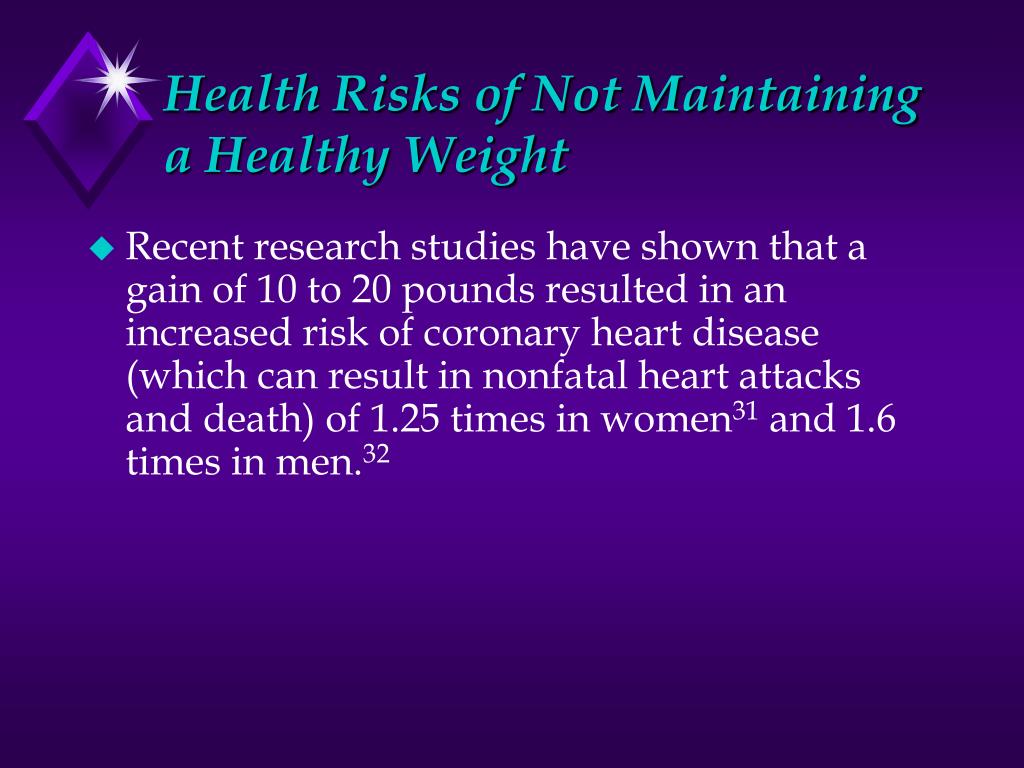 Health Risks of Not Maintaining a Healthy Weight

Recent research studies have shown that a gain of 10 to 20 pounds resulted in an increased risk of coronary heart disease (which can result in nonfatal heart attacks and death) of 1.25 times in women$^{31}$ and 1.6 times in men.$^{32}$